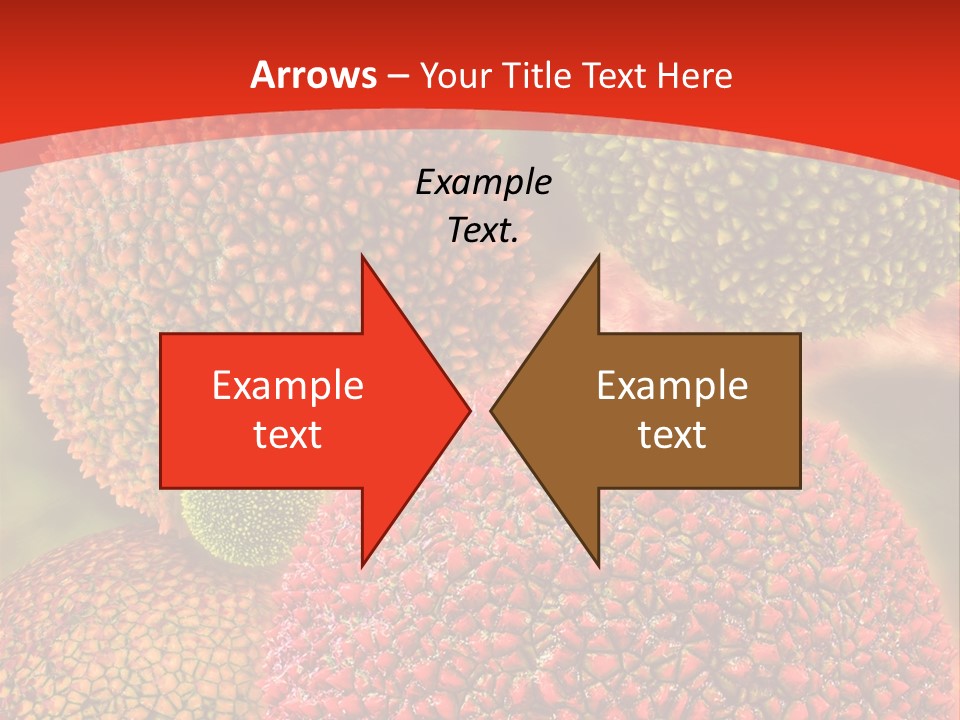 Arrows – Your Title Text Here

Example Text.

Example text

Example text